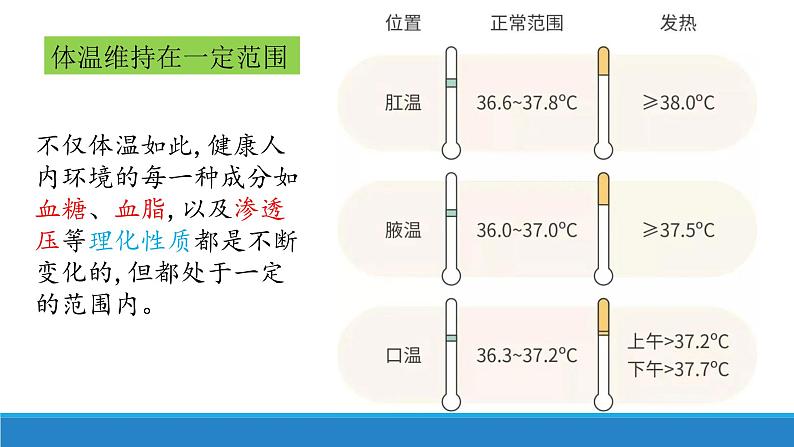 体温维持在一定范围

不仅体温如此,健康人内环境的每一种成分如血糖、血脂,以及渗透压等理化性质都是不断变化的,但都处于一定的范围内。

| 位置 | 正常范围 | 发热 |
|---|---|---|
| 肛温 | 36.6~37.8°C | ≥38.0°C |
| 腋温 | 36.0~37.0°C | ≥37.5°C |
| 口温 | 36.3~37.2°C | 上午>37.2°C 下午>37.7°C |